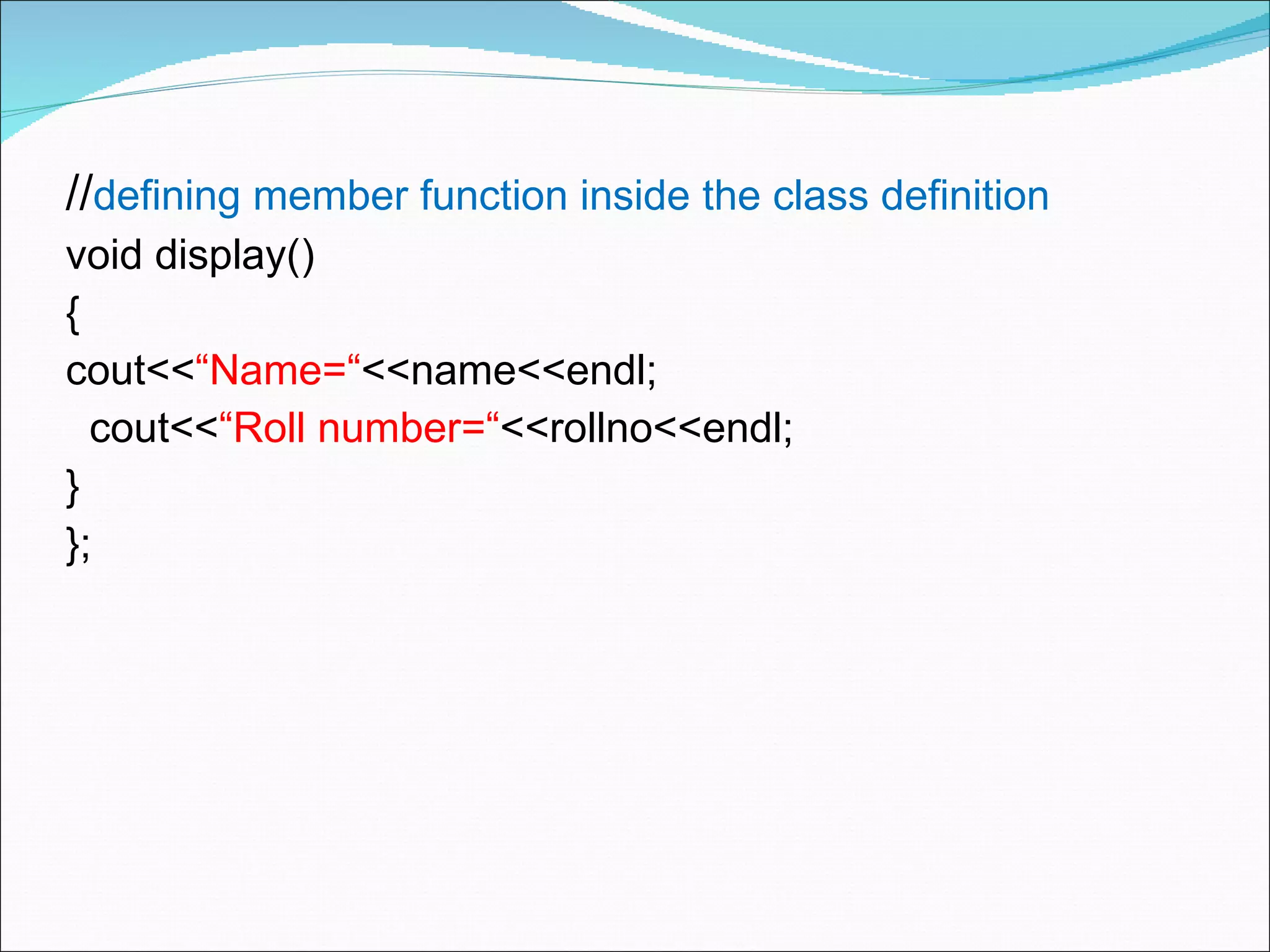 //defining member function inside the class definition
void display()
{
cout<<“Name=“<<name<<endl;
cout<<“Roll number=“<<rollno<<endl;
}
};